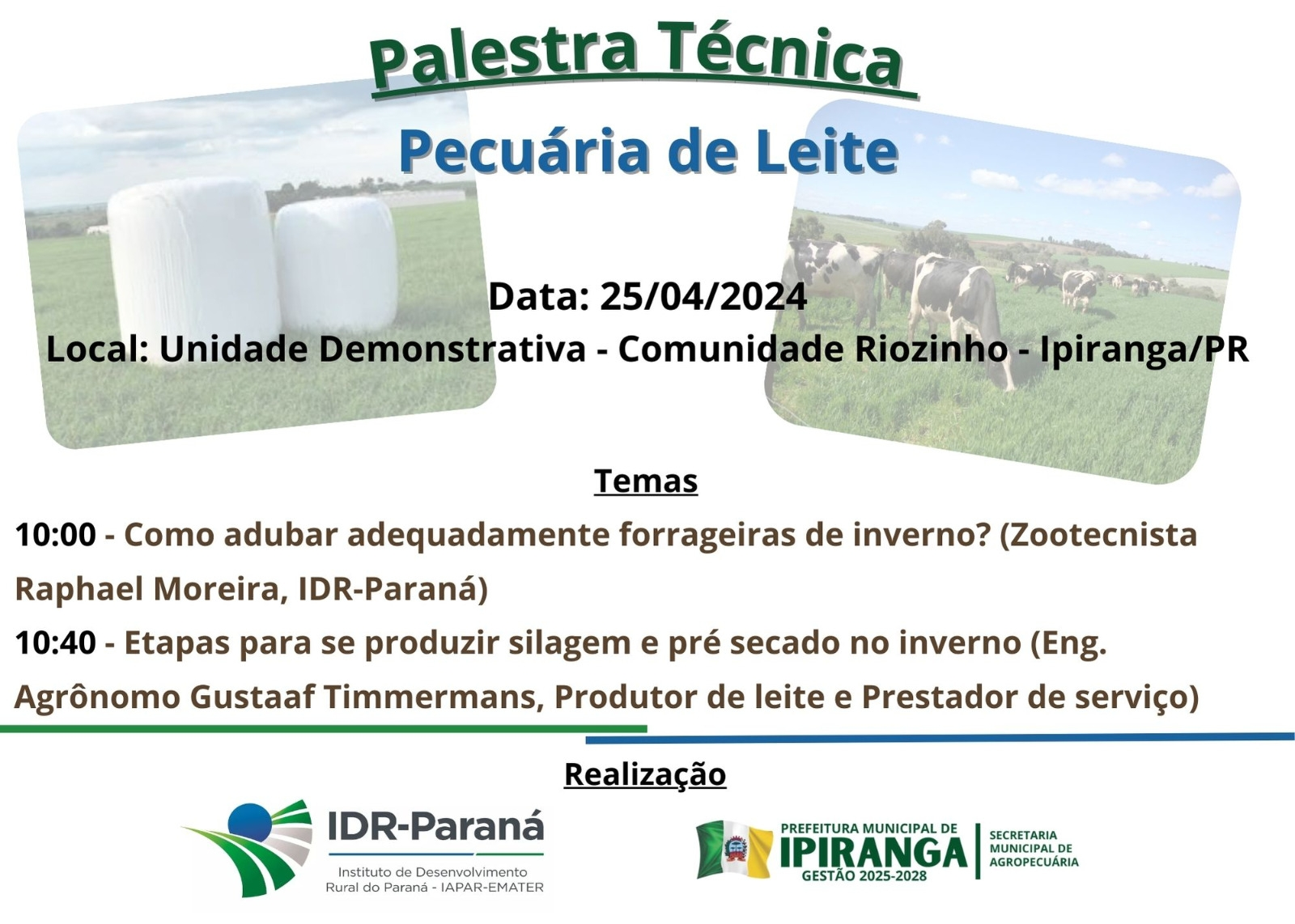 Palestra Técnica

Pecuária de Leite

Data: 25/04/2024

Local: Unidade Demonstrativa - Comunidade Riozinho - Ipiranga/PR

Temas

10:00 - Como adubar adequadamente forrageiras de inverno? (Zootecnista Raphael Moreira, IDR-Paraná)

10:40 - Etapas para se produzir silagem e pré secado no inverno (Eng. Agrônomo Gustaaf Timmermans, Produtor de leite e Prestador de serviço)

Realização

IDR-Paraná
Instituto de Desenvolvimento Rural do Paraná - IAPAR-EMATER

PREFEITURA MUNICIPAL DE
IPIRANGA
GESTÃO 2025-2028
SECRETARIA MUNICIPAL DE AGROPECUÁRIA